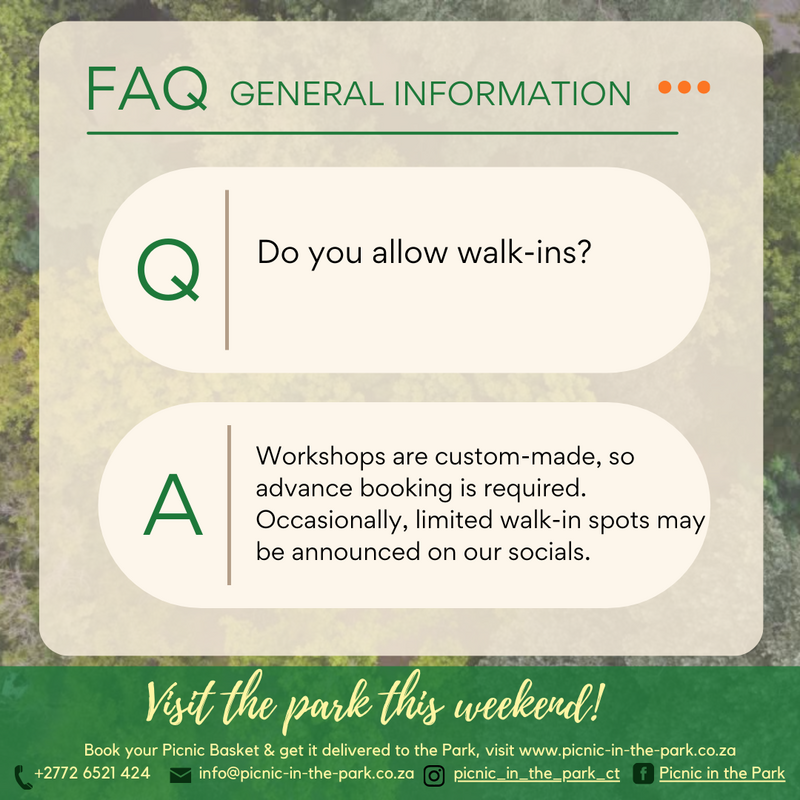 FAQ GENERAL INFORMATION

Q

Do you allow walk-ins?

A

Workshops are custom-made, so advance booking is required. Occasionally, limited walk-in spots may be announced on our socials.

Visit the park this weekend!

Book your Picnic Basket & get it delivered to the Park, visit www.picnic-in-the-park.co.za

+2772 6521 424 info@picnic-in-the-park.co.za picnic_in_the_park_ct Picnic in the Park